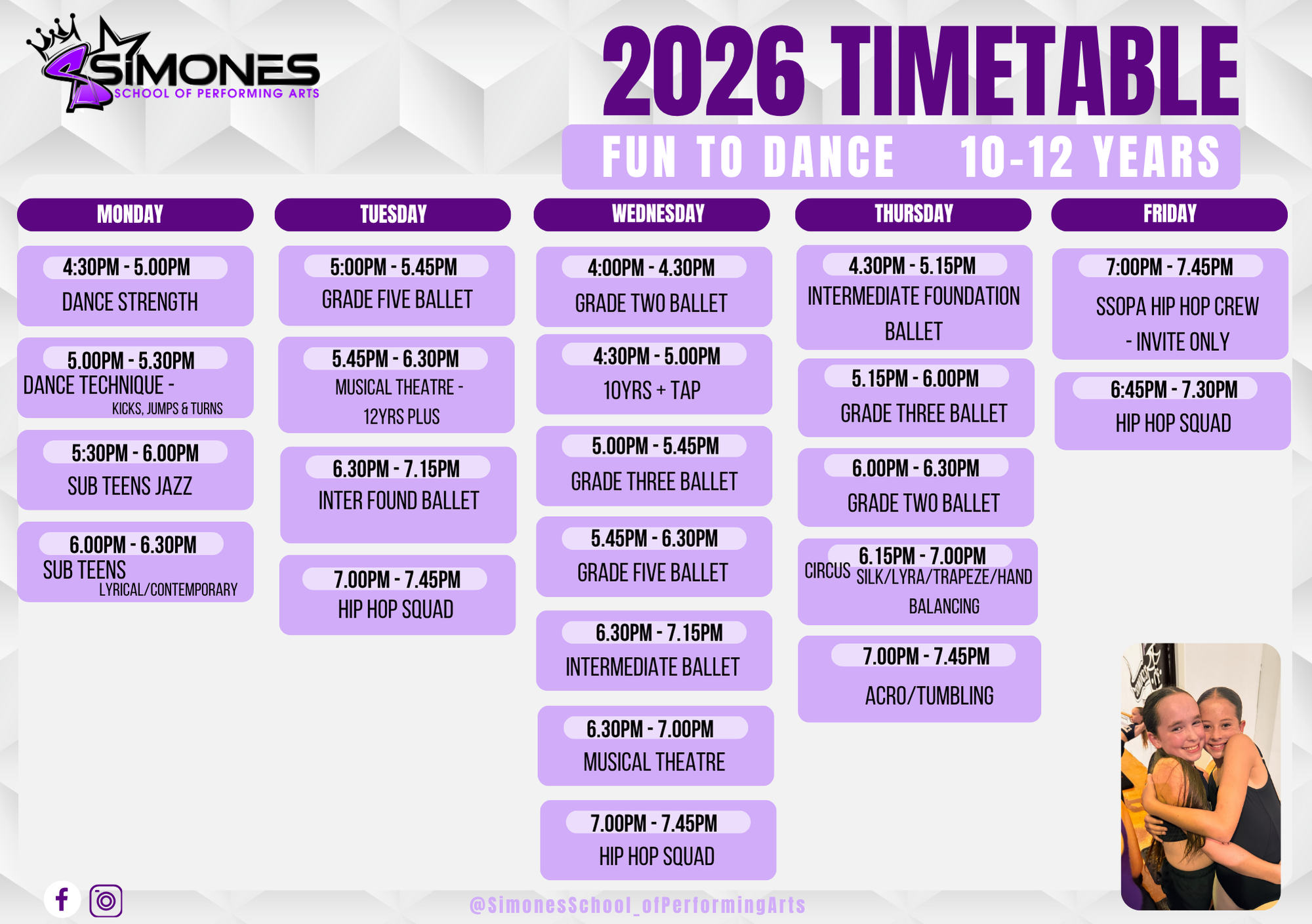 SIMONES
SCHOOL OF PERFORMING ARTS

2026 TIMETABLE

FUN TO DANCE 10-12 YEARS

MONDAY

4:30PM - 5.00PM
DANCE STRENGTH

5.00PM - 5.30PM
DANCE TECHNIQUE - KICKS, JUMPS & TURNS

5:30PM - 6.00PM
SUB TEENS JAZZ

6.00PM - 6.30PM
SUB TEENS LYRICAL/CONTEMPORARY

TUESDAY

5:00PM - 5.45PM
GRADE FIVE BALLET

5.45PM - 6.30PM
MUSICAL THEATRE - 12YRS PLUS

6.30PM - 7.15PM
INTER FOUND BALLET

7.00PM - 7.45PM
HIP HOP SQUAD

WEDNESDAY

4:00PM - 4.30PM
GRADE TWO BALLET

4:30PM - 5.00PM
10YRS + TAP

5.00PM - 5.45PM
GRADE THREE BALLET

5.45PM - 6.30PM
GRADE FIVE BALLET

6.30PM - 7.15PM
INTERMEDIATE BALLET

6.30PM - 7.00PM
MUSICAL THEATRE

7.00PM - 7.45PM
HIP HOP SQUAD

THURSDAY

4.30PM - 5.15PM
INTERMEDIATE FOUNDATION BALLET

5.15PM - 6.00PM
GRADE THREE BALLET

6.00PM - 6.30PM
GRADE TWO BALLET

6.15PM - 7.00PM
CIRCUS SILK/LYRA/TRAPEZE/HAND BALANCING

7.00PM - 7.45PM
ACRO/TUMBLING

FRIDAY

7:00PM - 7.45PM
SSOPA HIP HOP CREW - INVITE ONLY

6:45PM - 7.30PM
HIP HOP SQUAD

@SimonesSchool_ofPerformingArts